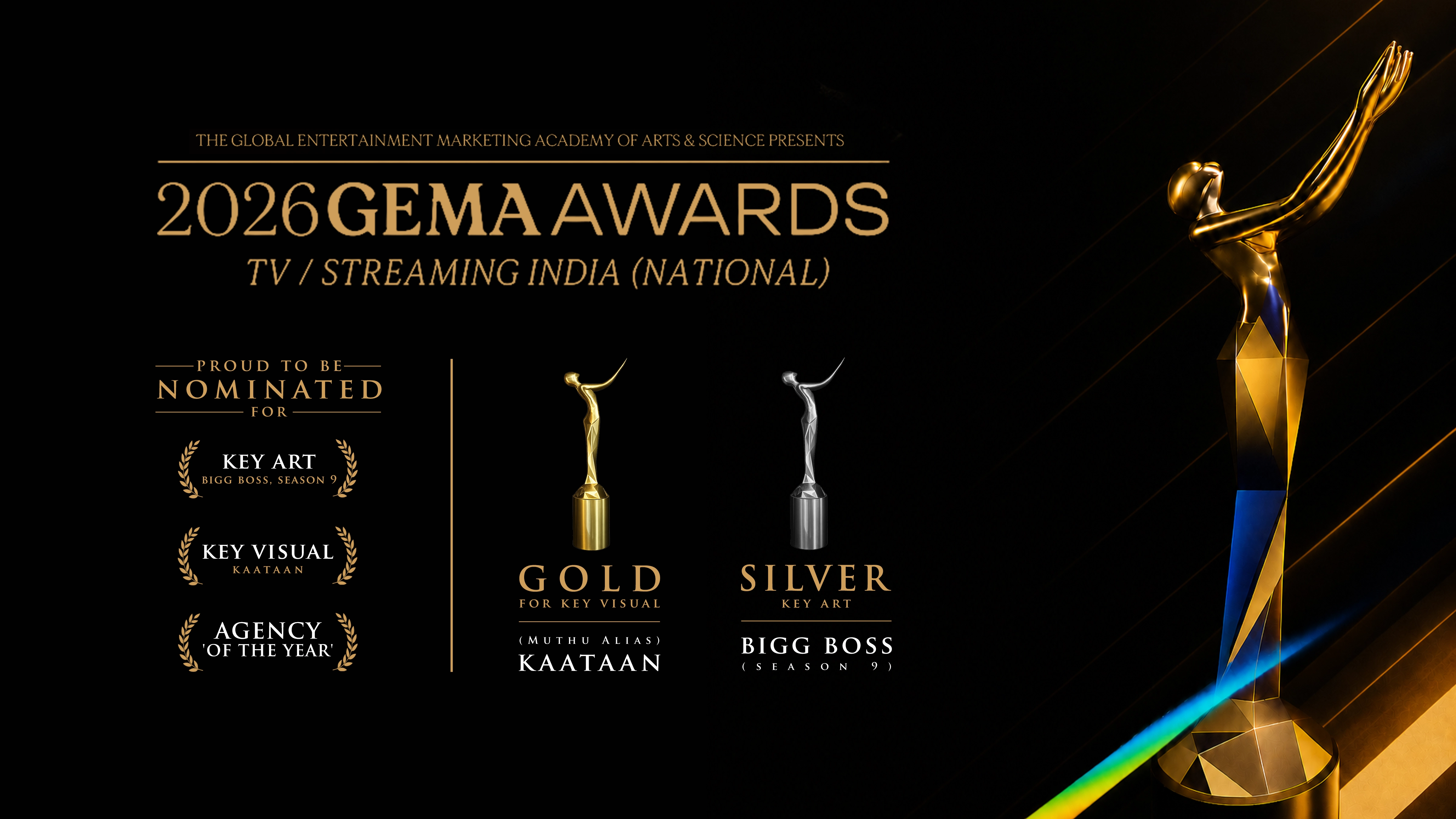 THE GLOBAL ENTERTAINMENT MARKETING ACADEMY OF ARTS & SCIENCE PRESENTS

2026 GEMA AWARDS

TV / STREAMING INDIA (NATIONAL)

PROUD TO BE
NOMINATED
FOR

KEY ART
BIGG BOSS, SEASON 9

KEY VISUAL
KAATAAN

AGENCY
'OF THE YEAR'

GOLD
FOR KEY VISUAL

(MUTHU ALIAS)
KAATAAN

SILVER
KEY ART

BIGG BOSS
(SEASON 9)